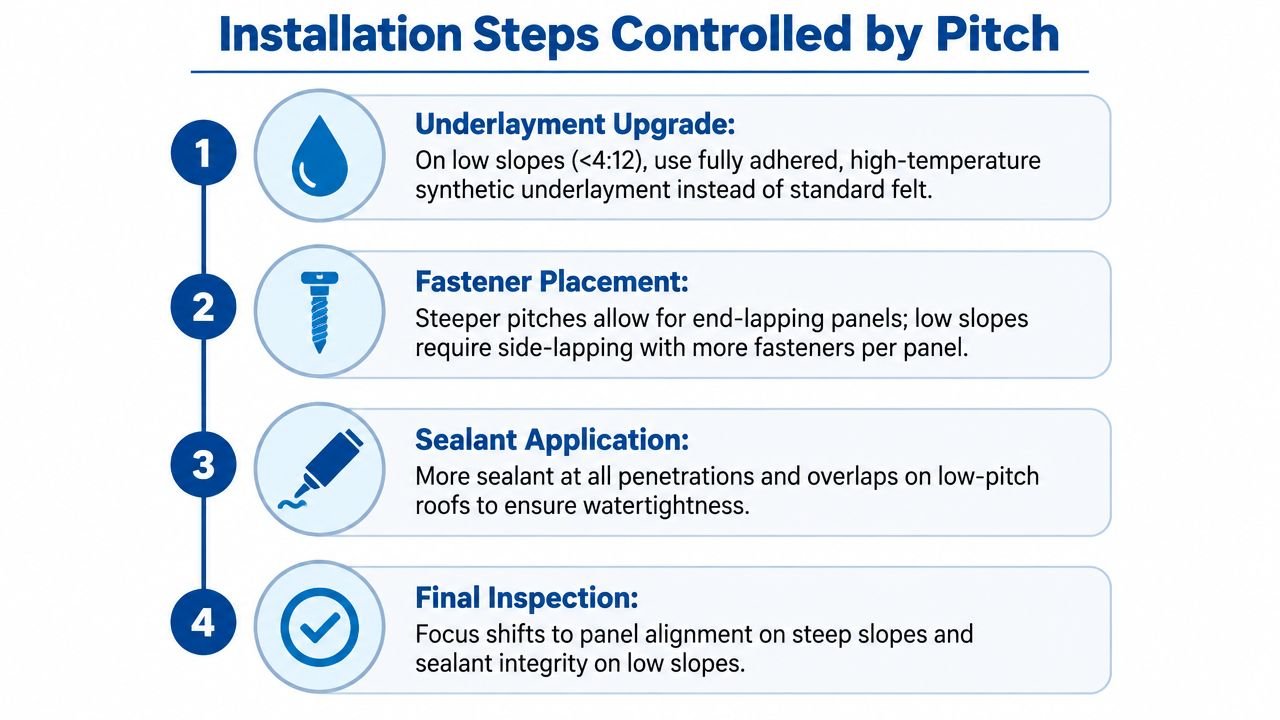 Installation Steps Controlled by Pitch

1

Underlayment Upgrade:
On low slopes (<4:12), use fully adhered, high-temperature synthetic underlayment instead of standard felt.

2

Fastener Placement:
Steeper pitches allow for end-lapping panels; low slopes require side-lapping with more fasteners per panel.

3

Sealant Application:
More sealant at all penetrations and overlaps on low-pitch roofs to ensure watertightness.

4

Final Inspection:
Focus shifts to panel alignment on steep slopes and sealant integrity on low slopes.